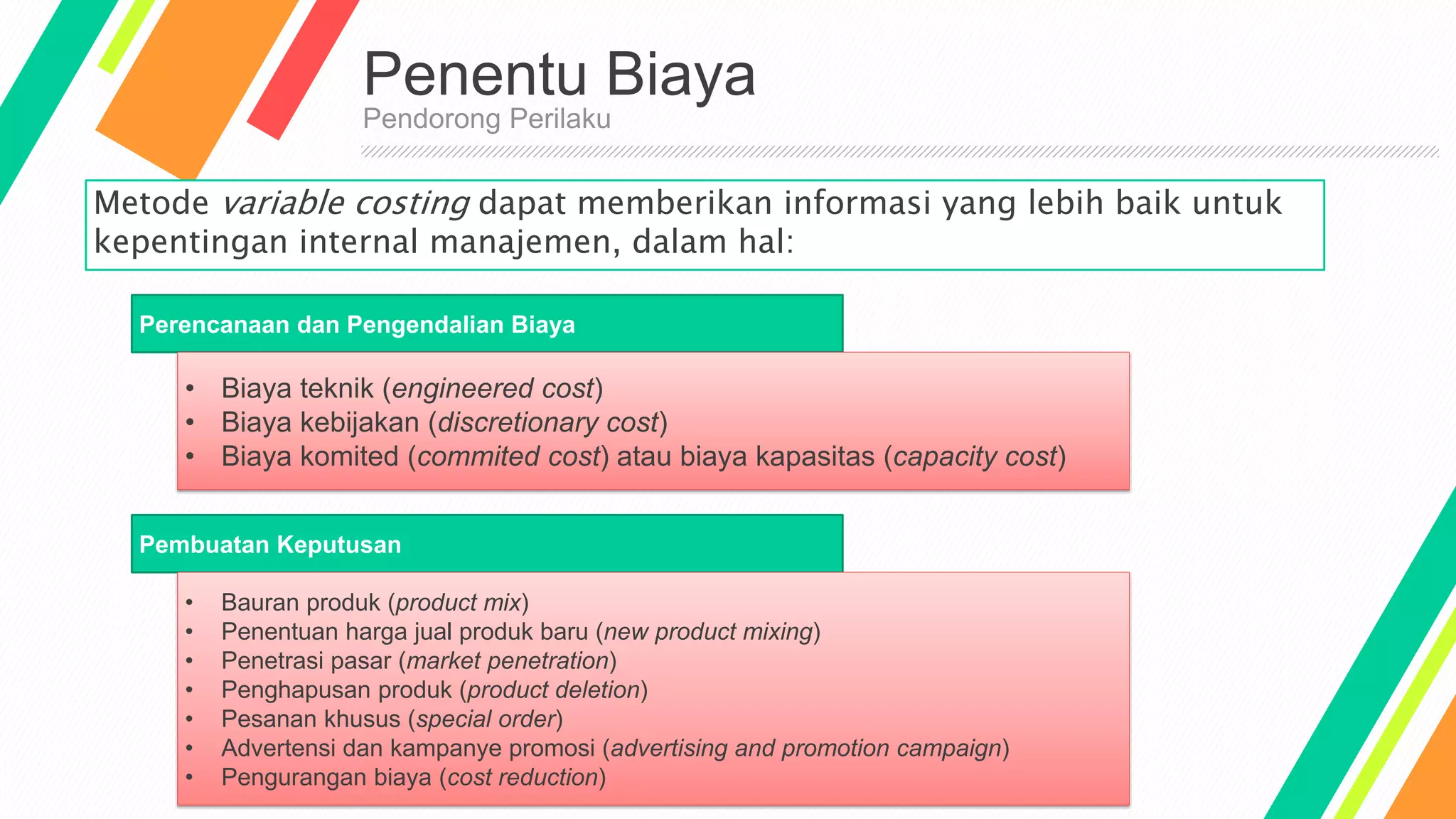 Penentu Biaya
Pendorong Perilaku

Metode variable costing dapat memberikan informasi yang lebih baik untuk kepentingan internal manajemen, dalam hal:

Perencanaan dan Pengendalian Biaya

• Biaya teknik (engineered cost)
• Biaya kebijakan (discretionary cost)
• Biaya komited (commited cost) atau biaya kapasitas (capacity cost)

Pembuatan Keputusan

• Bauran produk (product mix)
• Penentuan harga jual produk baru (new product mixing)
• Penetrasi pasar (market penetration)
• Penghapusan produk (product deletion)
• Pesanan khusus (special order)
• Advertensi dan kampanye promosi (advertising and promotion campaign)
• Pengurangan biaya (cost reduction)